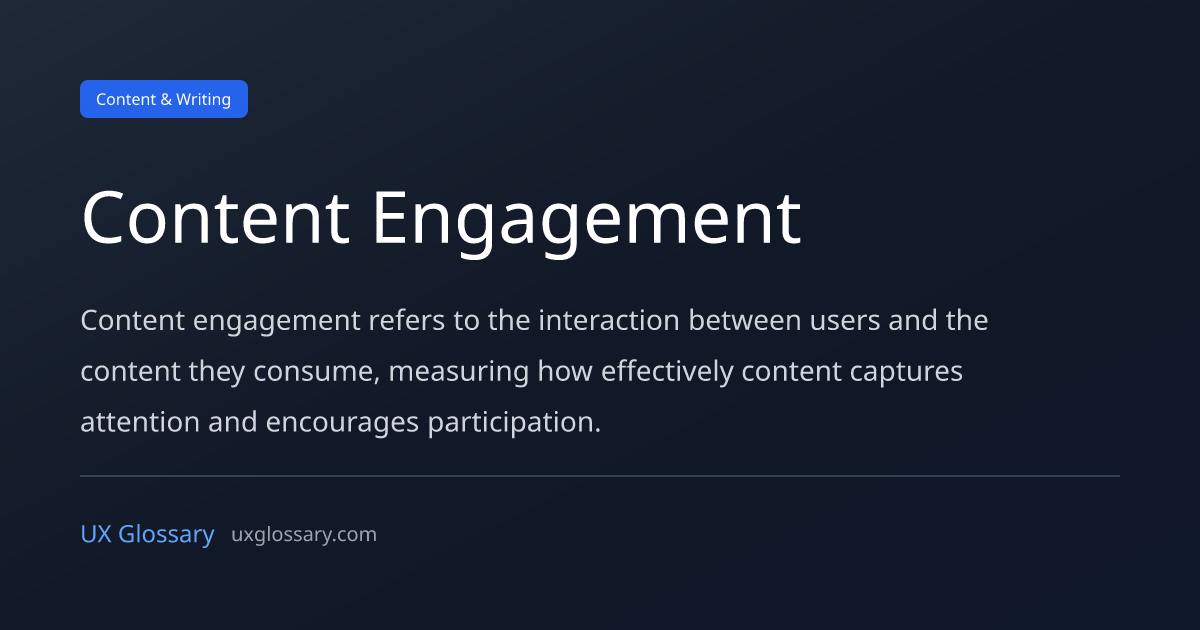 Content & Writing

Content Engagement

Content engagement refers to the interaction between users and the content they consume, measuring how effectively content captures attention and encourages participation.

UX Glossary uxglossary.com